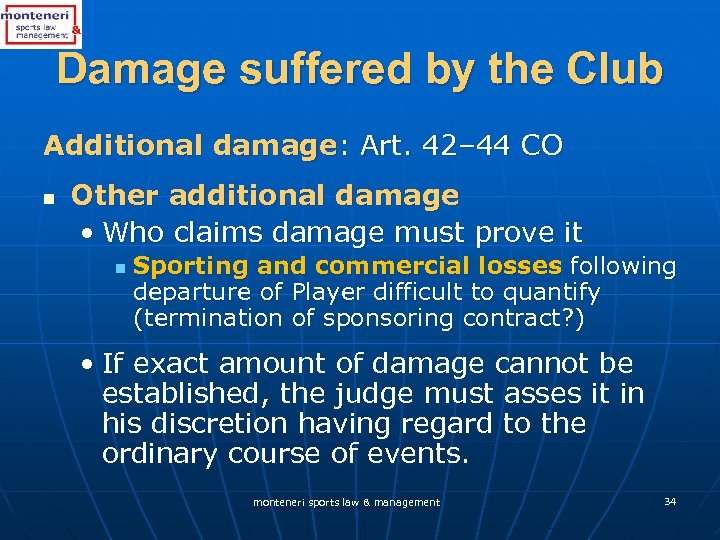 monteneri sports law & management

Damage suffered by the Club

Additional damage: Art. 42–44 CO

Other additional damage

• Who claims damage must prove it

Sporting and commercial losses following departure of Player difficult to quantify (termination of sponsoring contract?)

• If exact amount of damage cannot be established, the judge must asses it in his discretion having regard to the ordinary course of events.

monteneri sports law & management

34